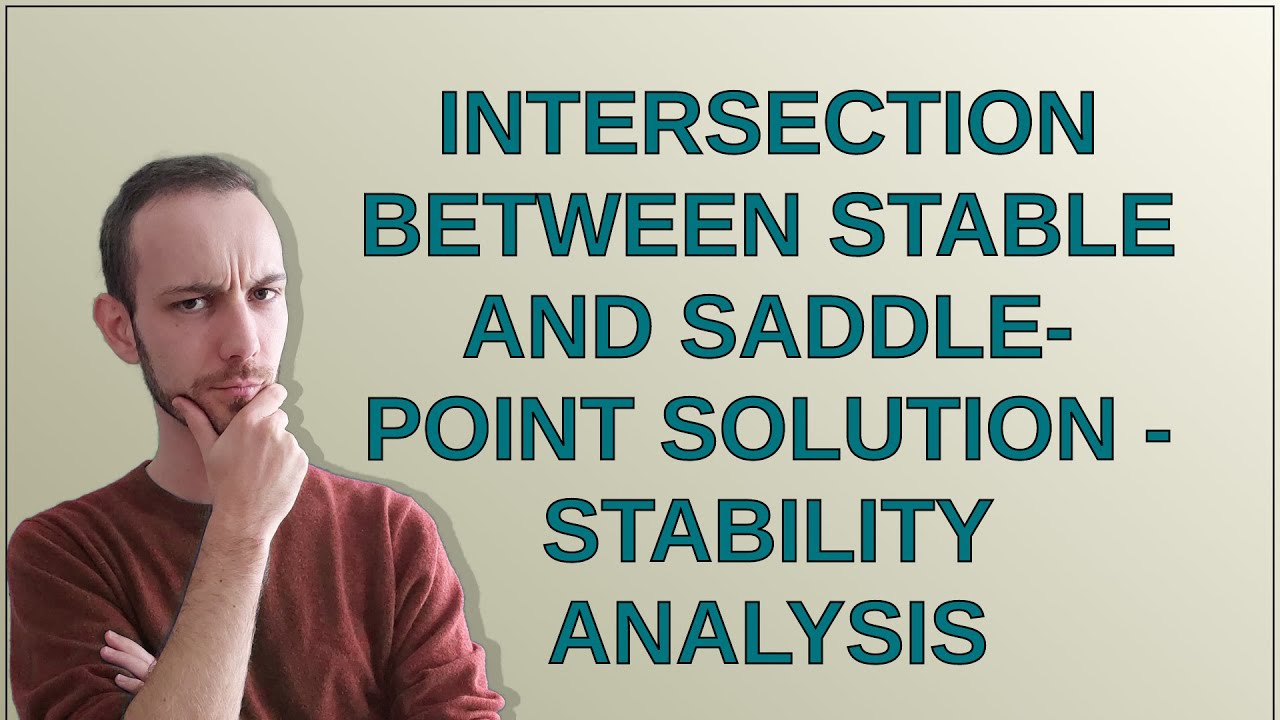 INTERSECTION BETWEEN STABLE AND SADDLE-POINT SOLUTION - STABILITY ANALYSIS